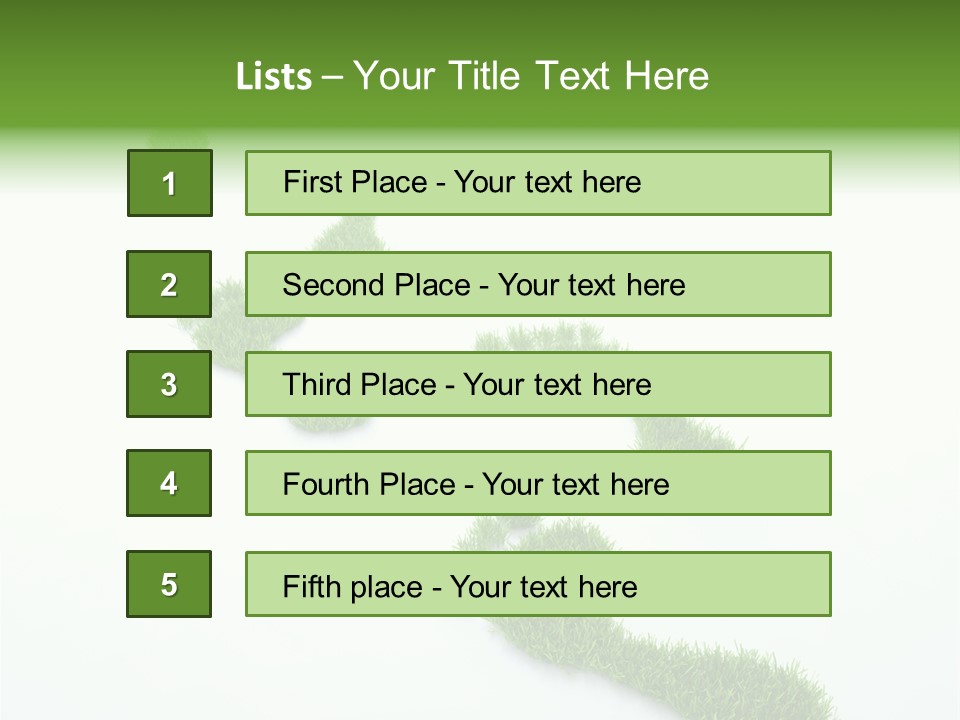 Lists – Your Title Text Here

1 First Place - Your text here

2 Second Place - Your text here

3 Third Place - Your text here

4 Fourth Place - Your text here

5 Fifth place - Your text here